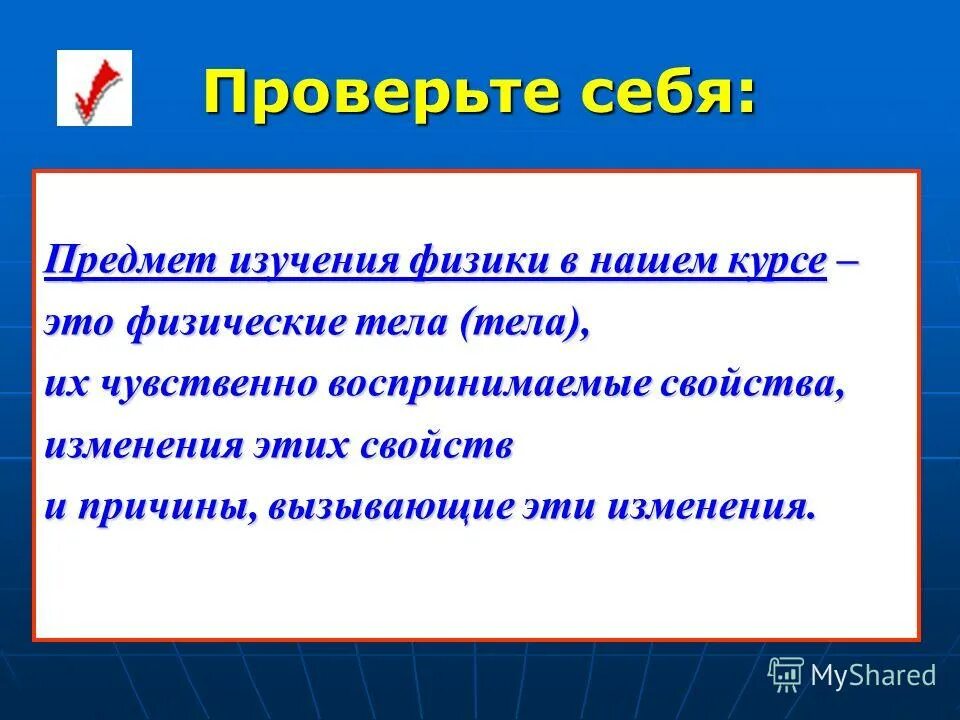 Проверьте себя:

Предмет изучения физики в нашем курсе – это физические тела (тела), их чувственно воспринимаемые свойства, изменения этих свойств и причины, вызывающие эти изменения.

MyShared